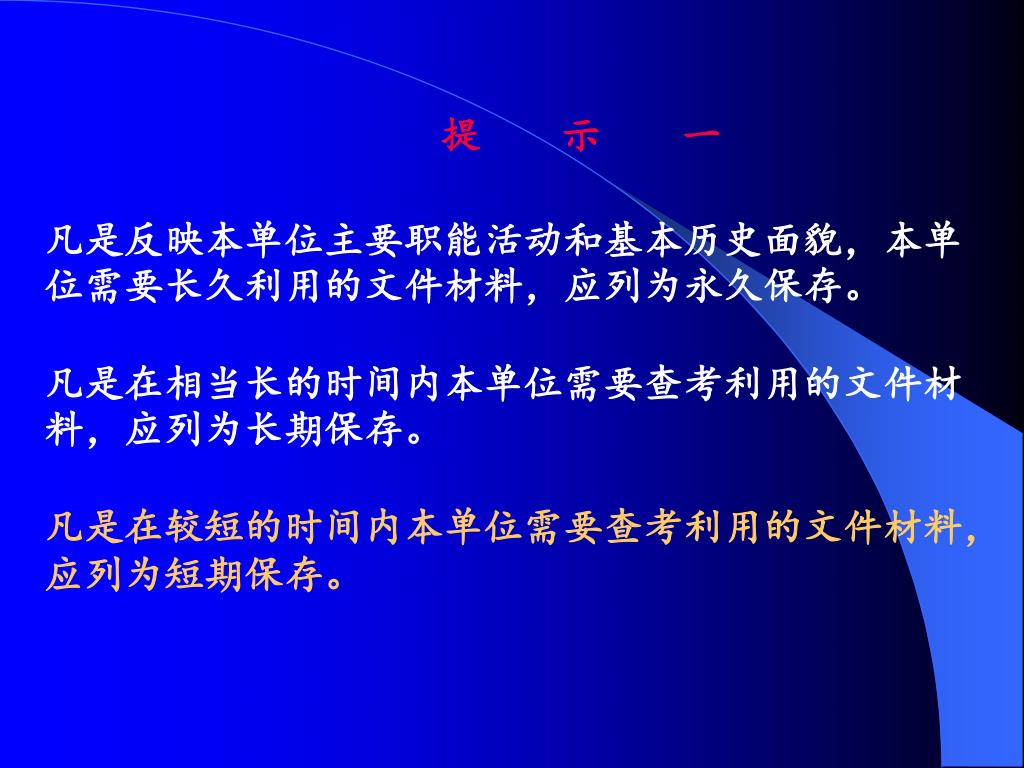 提　示　一

凡是反映本单位主要职能活动和基本历史面貌，本单位需要长久利用的文件材料，应列为永久保存。

凡是在相当长的时间内本单位需要查考利用的文件材料，应列为长期保存。

凡是在较短的时间内本单位需要查考利用的文件材料，应列为短期保存。